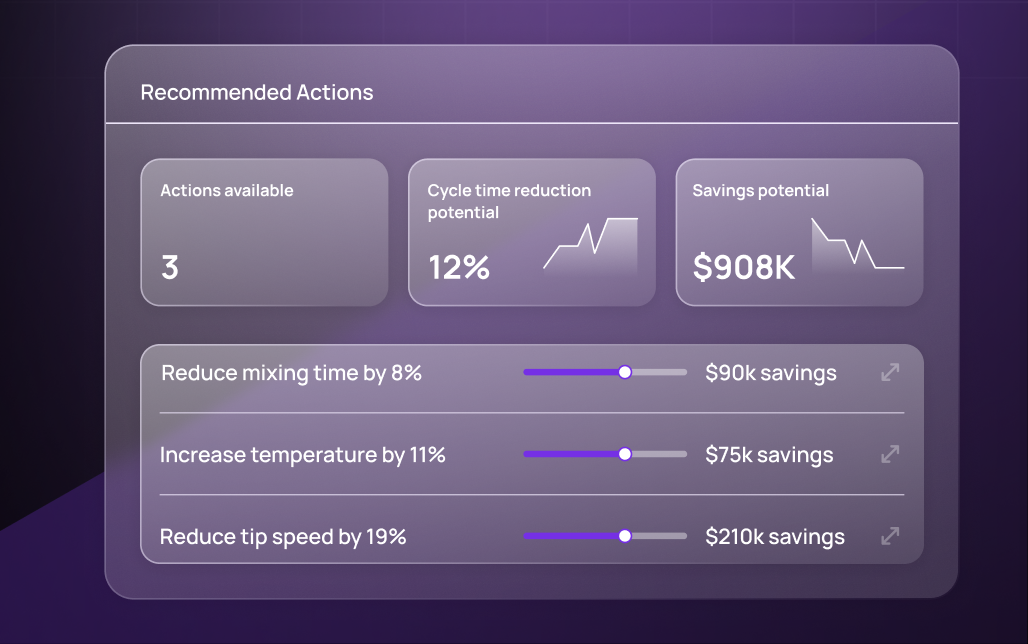 Recommended Actions

Actions available
3

Cycle time reduction potential
12%

Savings potential
$908K

Reduce mixing time by 8% $90k savings

Increase temperature by 11% $75k savings

Reduce tip speed by 19% $210k savings